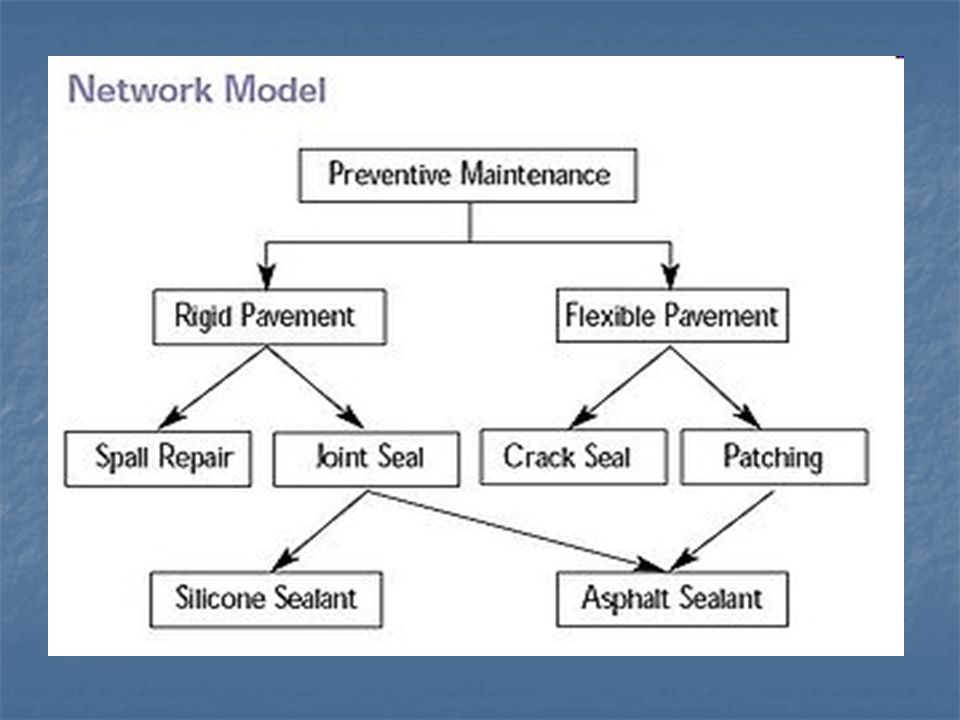 Network Model

Preventive Maintenance

Rigid Pavement

Flexible Pavement

Spall Repair

Joint Seal

Crack Seal

Patching

Silicone Sealant

Asphalt Sealant